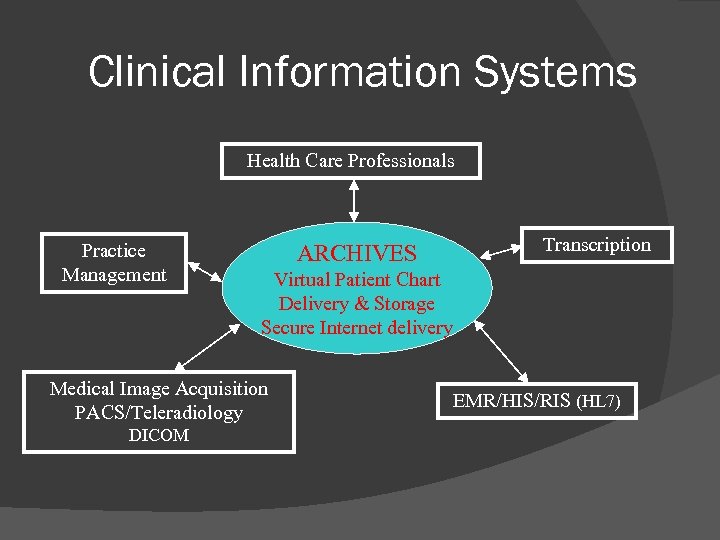 Clinical Information Systems

Health Care Professionals

Practice Management

ARCHIVES
Virtual Patient Chart
Delivery & Storage
Secure Internet delivery

Transcription

Medical Image Acquisition
PACS/Teleradiology
DICOM

EMR/HIS/RIS (HL7)